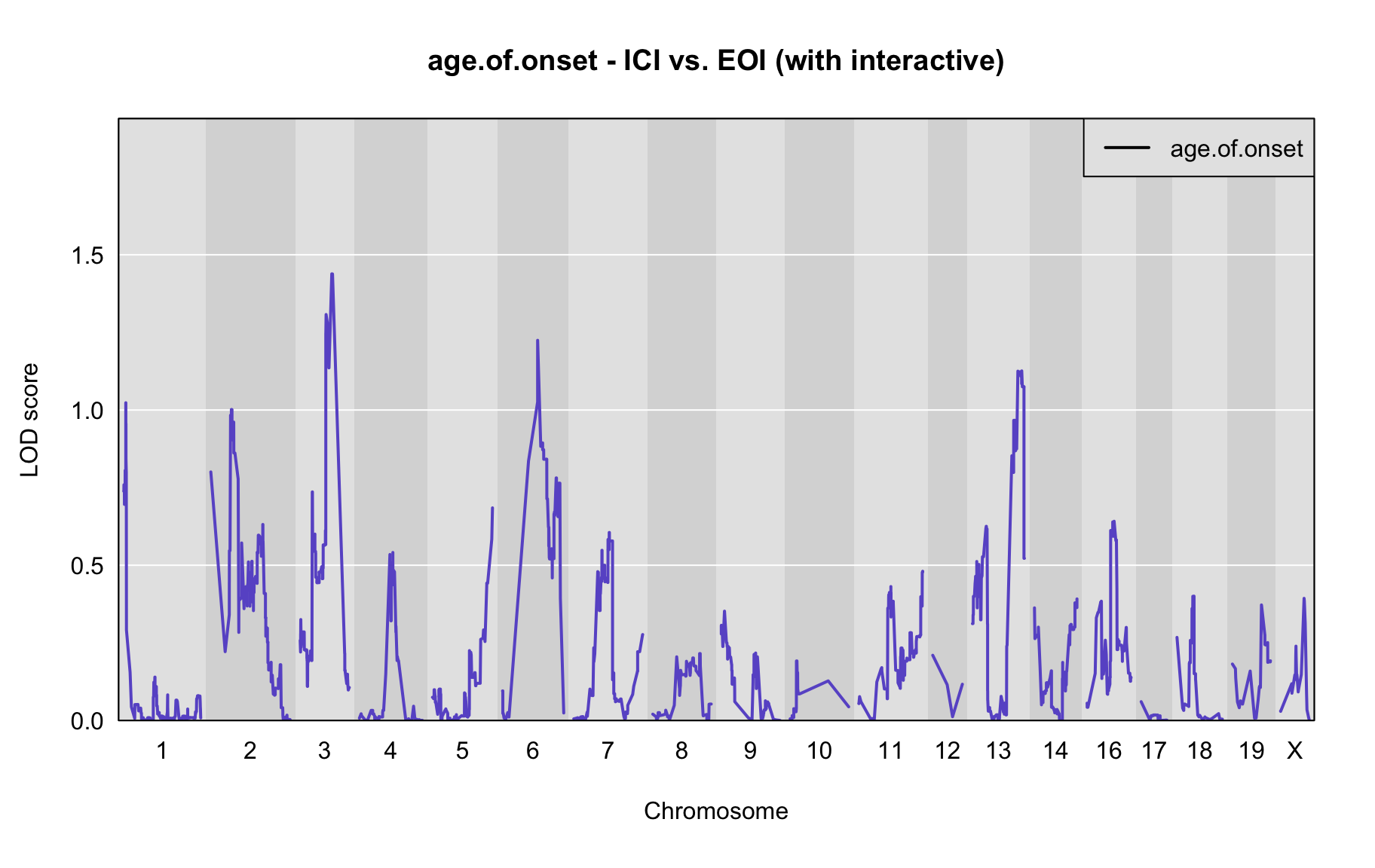 age.of.onset - ICI vs. EOI (with interactive)

age.of.onset

LOD score

1.5
1.0
0.5
0.0

1 2 3 4 5 6 7 8 9 10 11 12 13 14 16 17 18 19 X

Chromosome